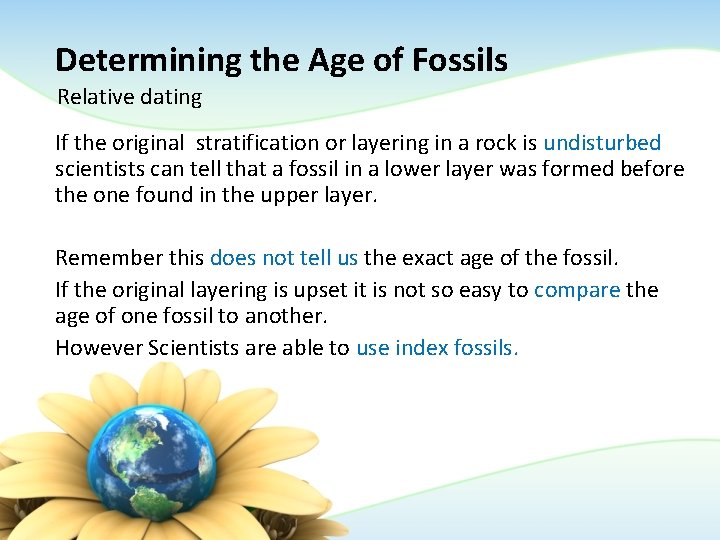 Determining the Age of Fossils
Relative dating

If the original stratification or layering in a rock is undisturbed scientists can tell that a fossil in a lower layer was formed before the one found in the upper layer.

Remember this does not tell us the exact age of the fossil.

If the original layering is upset it is not so easy to compare the age of one fossil to another.

However Scientists are able to use index fossils.